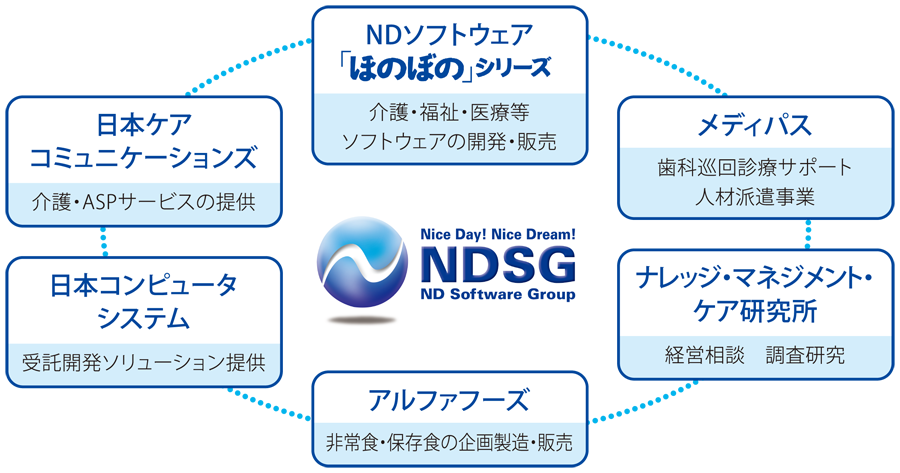 NDソフトウェア
「ほのぼの」シリーズ

介護・福祉・医療等
ソフトウェアの開発・販売

日本ケア
コミュニケーションズ

介護・ASPサービスの提供

メディパス

歯科巡回診療サポート
人材派遣事業

Nice Day! Nice Dream!
NDSG
ND Software Group

日本コンピュータ
システム

受託開発ソリューション提供

ナレッジ・マネジメント・
ケア研究所

経営相談　調査研究

アルファフーズ

非常食・保存食の企画製造・販売